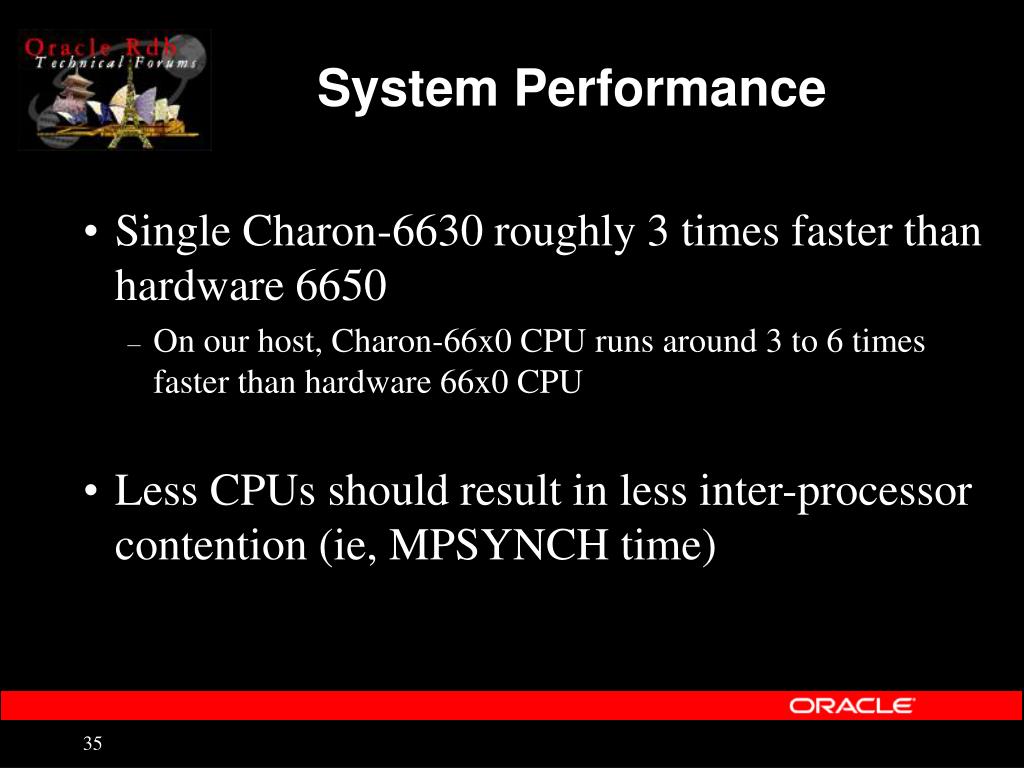 Oracle Rdb
Technical Forums

System Performance

• Single Charon-6630 roughly 3 times faster than hardware 6650

– On our host, Charon-66x0 CPU runs around 3 to 6 times faster than hardware 66x0 CPU

• Less CPUs should result in less inter-processor contention (ie, MPSYNCH time)

ORACLE

35